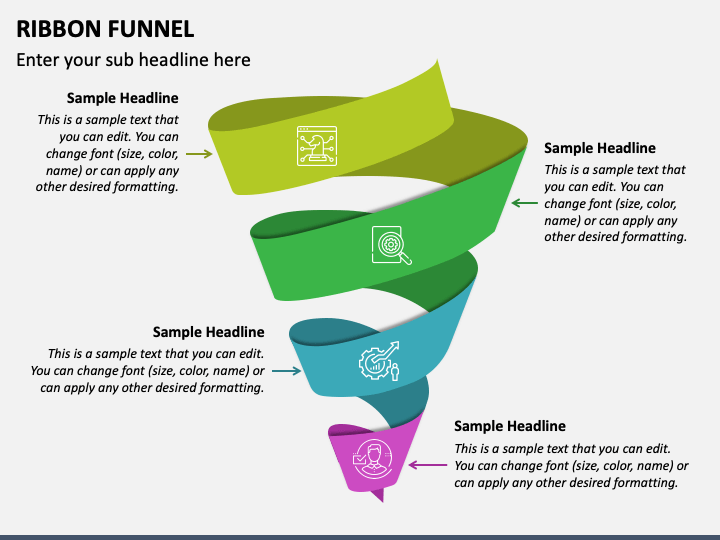 RIBBON FUNNEL

Enter your sub headline here

Sample Headline

This is a sample text that you can edit. You can change font (size, color, name) or can apply any other desired formatting.

Sample Headline

This is a sample text that you can edit. You can change font (size, color, name) or can apply any other desired formatting.

Sample Headline

This is a sample text that you can edit. You can change font (size, color, name) or can apply any other desired formatting.

Sample Headline

This is a sample text that you can edit. You can change font (size, color, name) or can apply any other desired formatting.